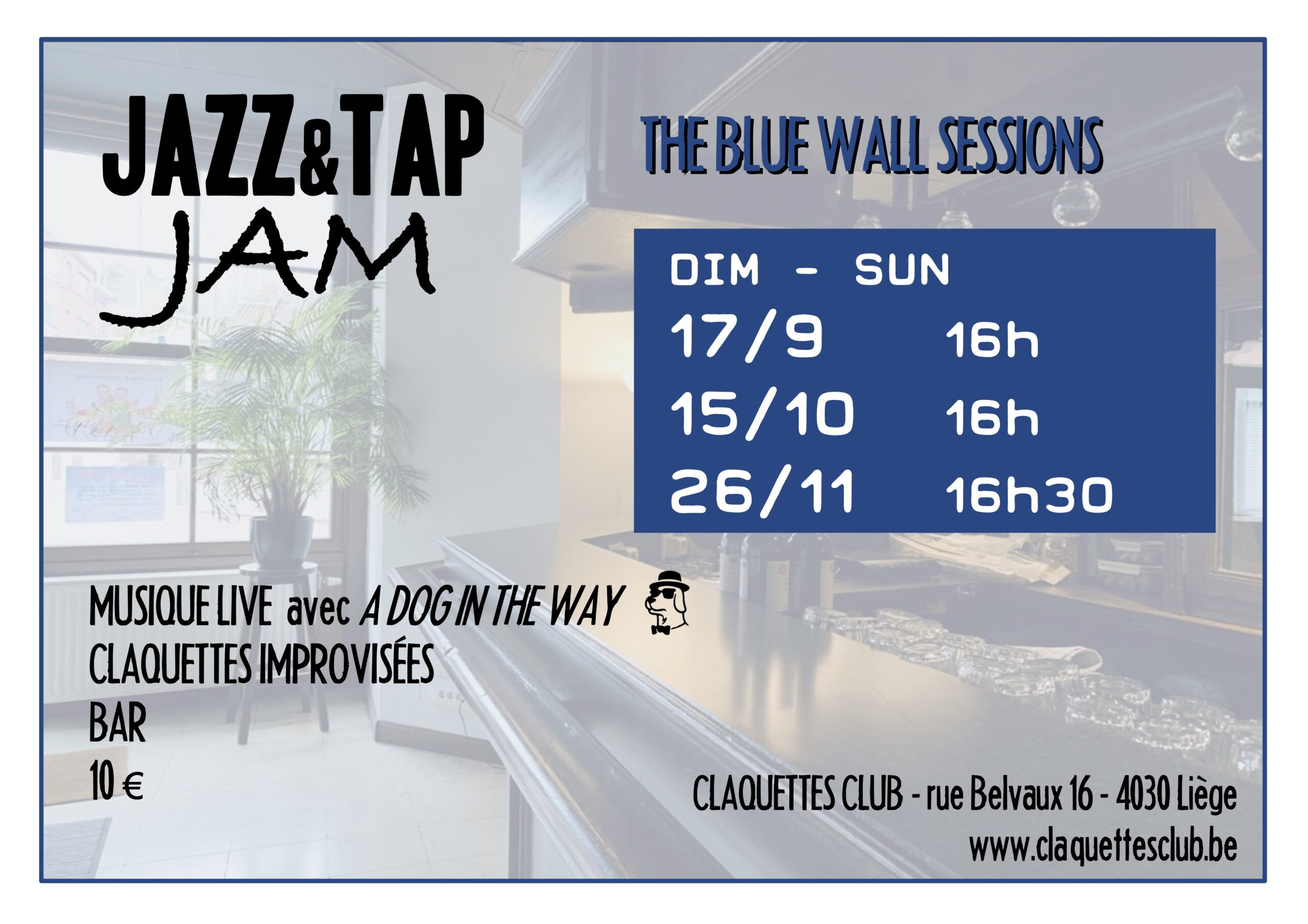 JAZZ&TAP
JAM

THE BLUE WALL SESSIONS

DIM - SUN
17/9 16h
15/10 16h
26/11 16h30

MUSIQUE LIVE avec A DOG IN THE WAY
CLAQUETTES IMPROVISÉES
BAR
10 €

CLAQUETTES CLUB - rue Belvaux 16 - 4030 Liège
www.claquettesclub.be